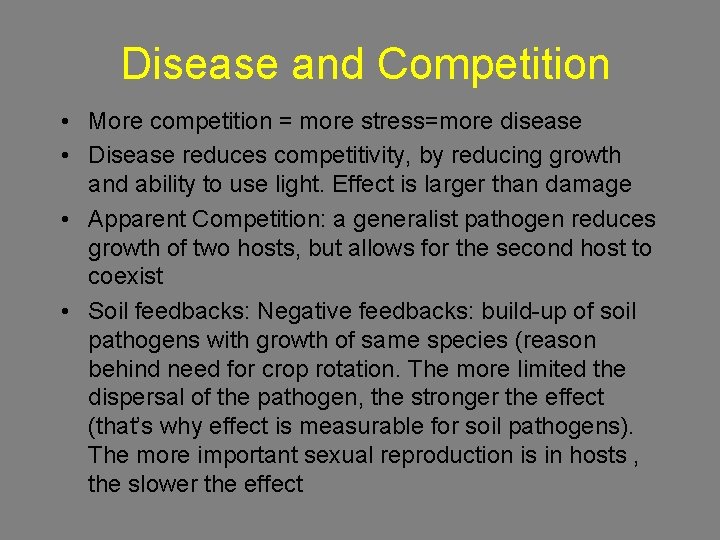 Disease and Competition

• More competition = more stress=more disease
• Disease reduces competitivity, by reducing growth and ability to use light. Effect is larger than damage
• Apparent Competition: a generalist pathogen reduces growth of two hosts, but allows for the second host to coexist
• Soil feedbacks: Negative feedbacks: build-up of soil pathogens with growth of same species (reason behind need for crop rotation. The more limited the dispersal of the pathogen, the stronger the effect (that's why effect is measurable for soil pathogens). The more important sexual reproduction is in hosts , the slower the effect